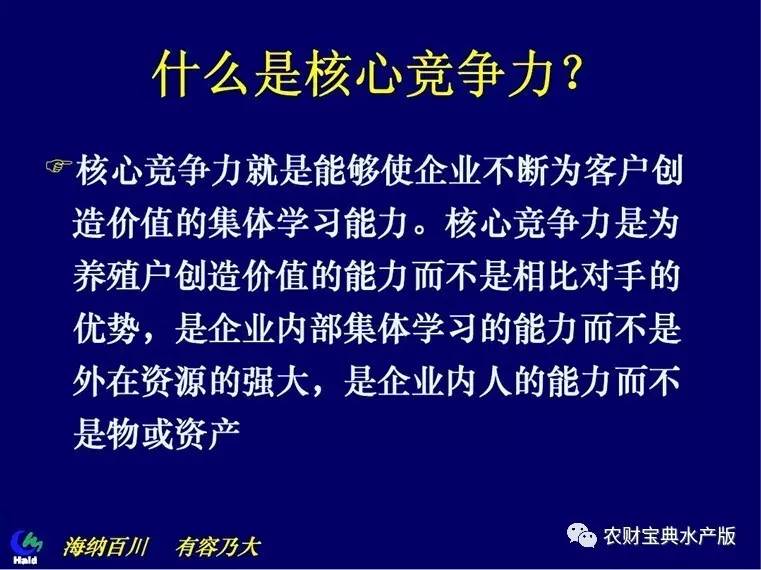 什么是核心竞争力？

☞核心竞争力就是能够使企业不断为客户创造价值的集体学习能力。核心竞争力是为养殖户创造价值的能力而不是相比对手的优势，是企业内部集体学习的能力而不是外在资源的强大，是企业内人的能力而不是物或资产

Haid 海纳百川 有容乃大

农财宝典水产版